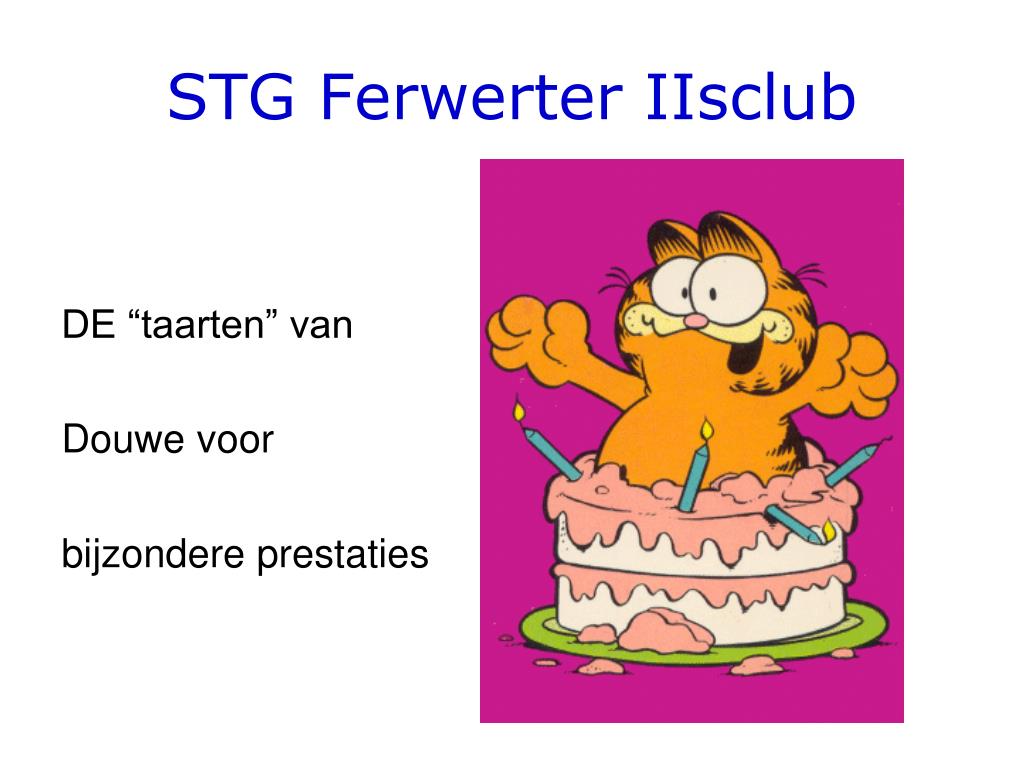 STG Ferwerter IIsclub

DE “taarten” van

Douwe voor

bijzondere prestaties